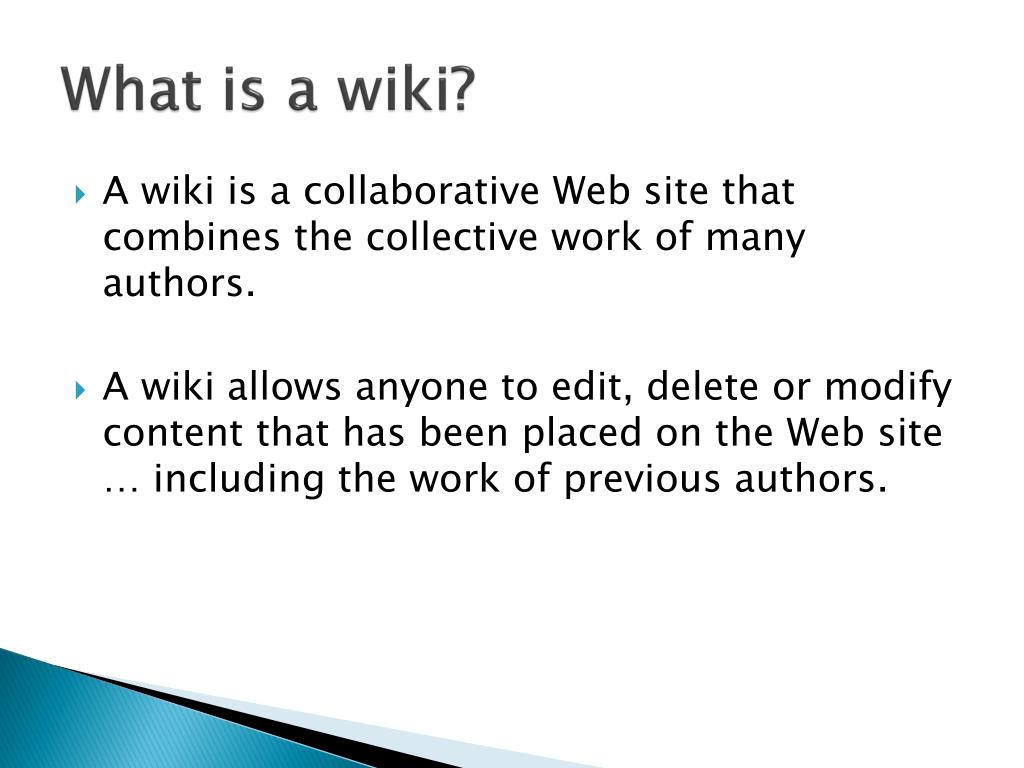 What is a wiki?

A wiki is a collaborative Web site that combines the collective work of many authors.

A wiki allows anyone to edit, delete or modify content that has been placed on the Web site … including the work of previous authors.